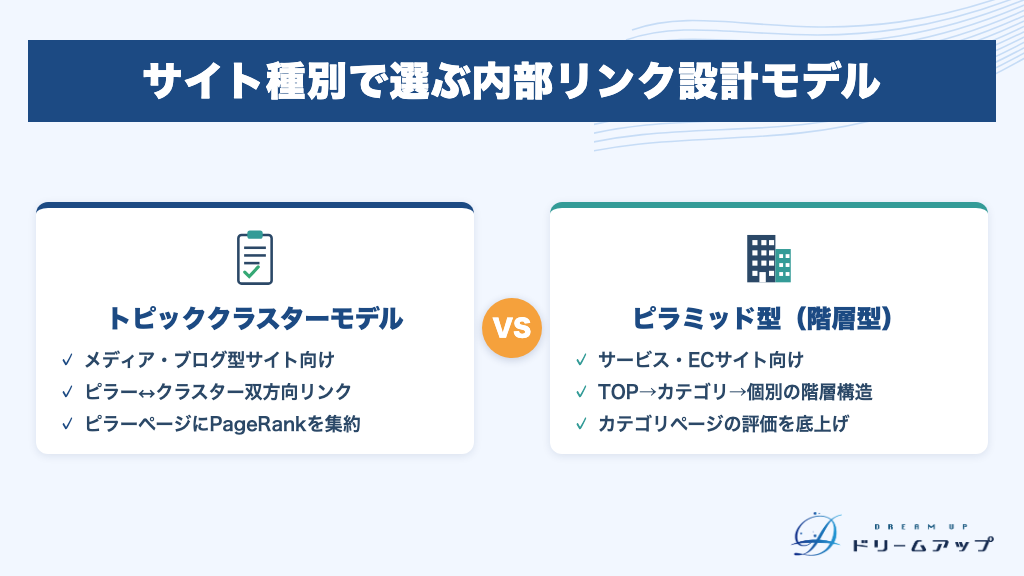 サイト種別で選ぶ内部リンク設計モデル

トピッククラスターモデル

✓ メディア・ブログ型サイト向け
✓ ピラー↔クラスター双方向リンク
✓ ピラーページにPageRankを集約

VS

ピラミッド型（階層型）

✓ サービス・ECサイト向け
✓ TOP→カテゴリ→個別の階層構造
✓ カテゴリページの評価を底上げ

DREAM UP
ドリームアップ